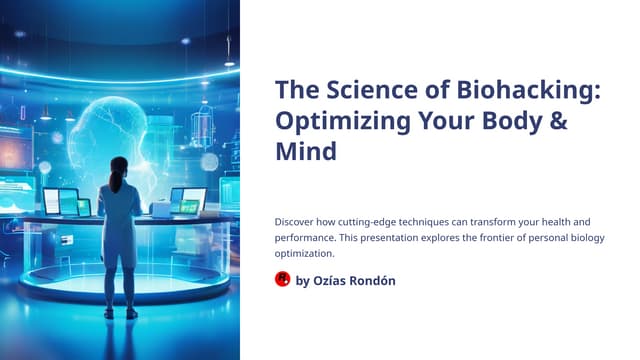 The Science of Biohacking: Optimizing Your Body & Mind

Discover how cutting-edge techniques can transform your health and performance. This presentation explores the frontier of personal biology optimization.

by Ozías Rondón